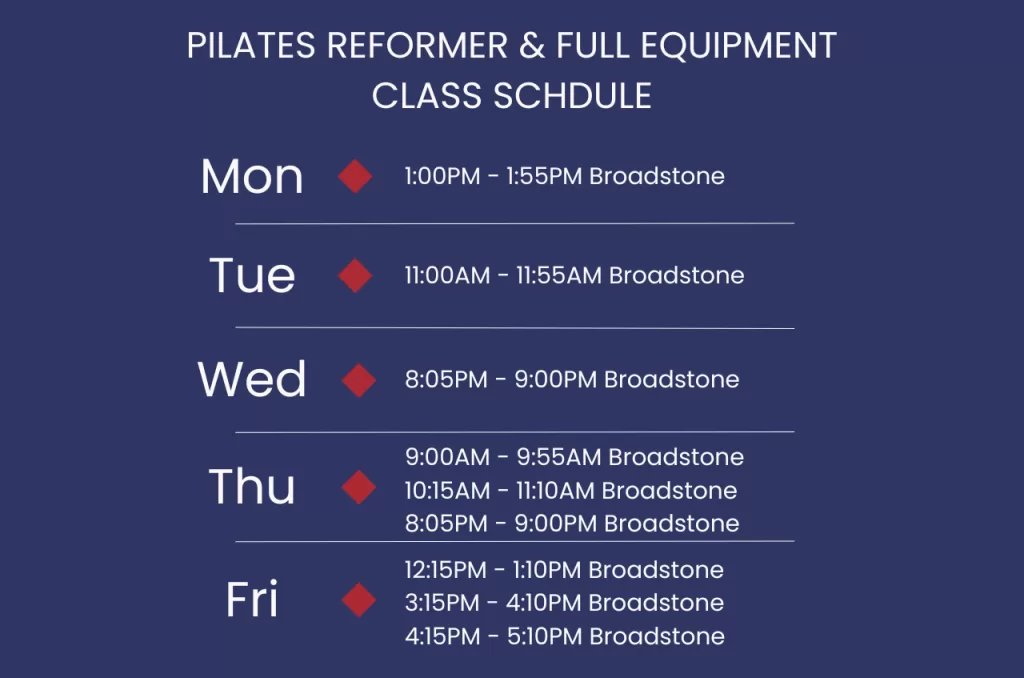 PILATES REFORMER & FULL EQUIPMENT CLASS SCHDULE

Mon 1:00PM - 1:55PM Broadstone

Tue 11:00AM - 11:55AM Broadstone

Wed 8:05PM - 9:00PM Broadstone

Thu 9:00AM - 9:55AM Broadstone
10:15AM - 11:10AM Broadstone
8:05PM - 9:00PM Broadstone

Fri 12:15PM - 1:10PM Broadstone
3:15PM - 4:10PM Broadstone
4:15PM - 5:10PM Broadstone